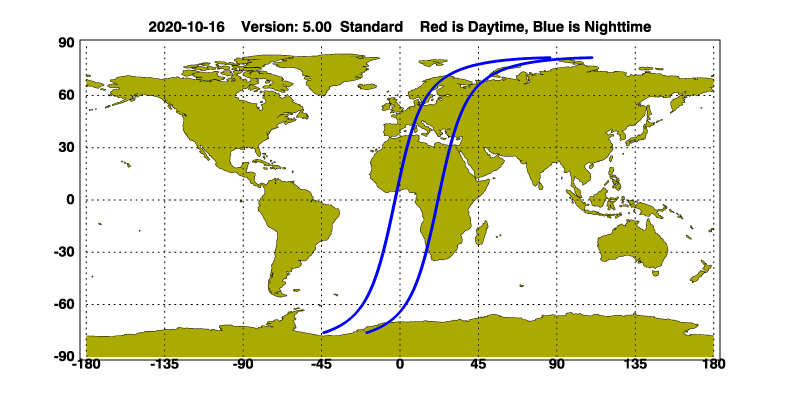 2020-10-16 Version: 5.00 Standard Red is Daytime, Blue is Nighttime

90
60
30
0
-30
-60
-90

-180 -135 -90 -45 0 45 90 135 180